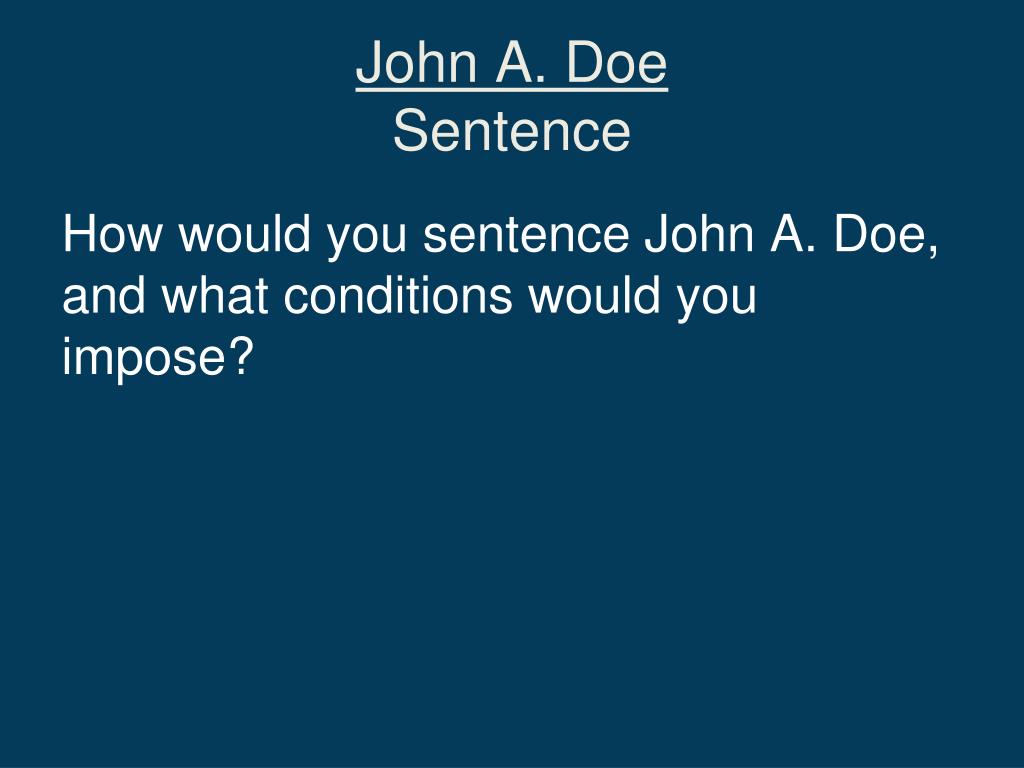 John A. Doe
Sentence

How would you sentence John A. Doe, and what conditions would you impose?